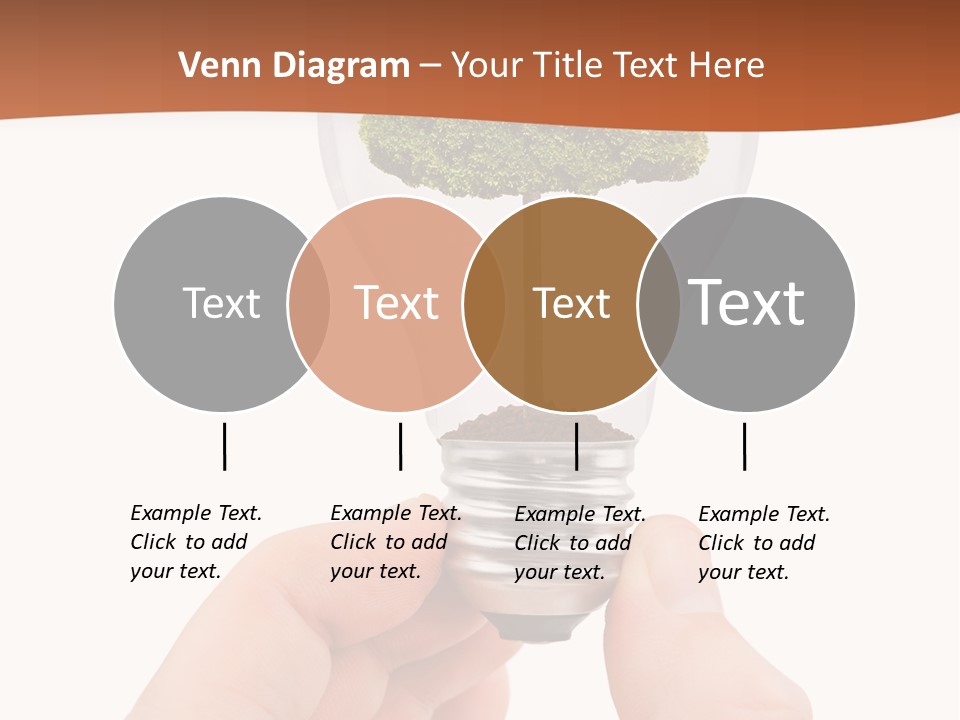 Venn Diagram – Your Title Text Here

Text

Text

Text

Text

Example Text. Click to add your text.

Example Text. Click to add your text.

Example Text. Click to add your text.

Example Text. Click to add your text.